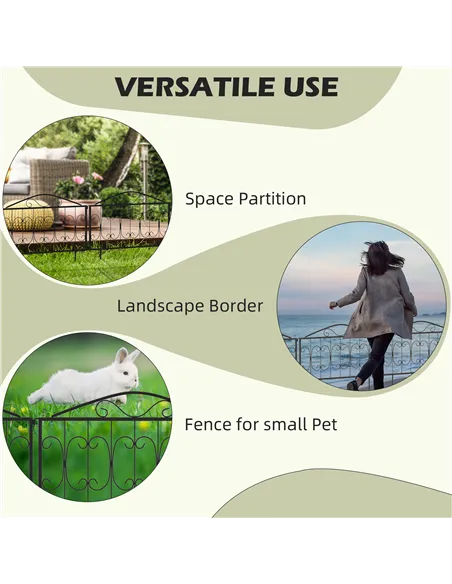 VERSATILE USE

Space Partition

Landscape Border

Fence for small Pet